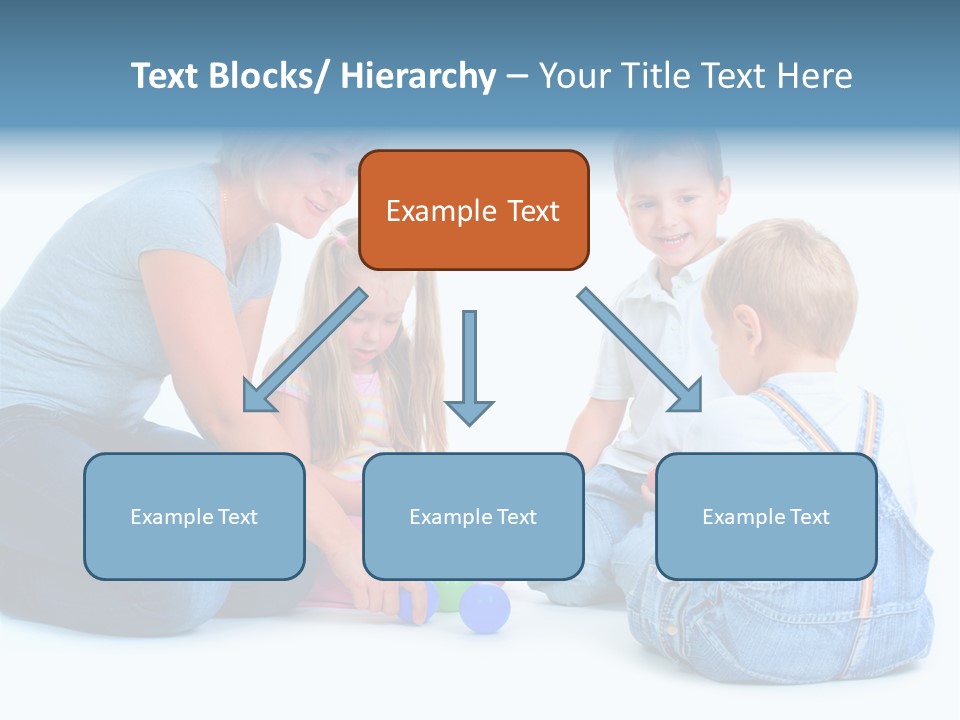 Text Blocks/ Hierarchy – Your Title Text Here

Example Text

Example Text

Example Text

Example Text